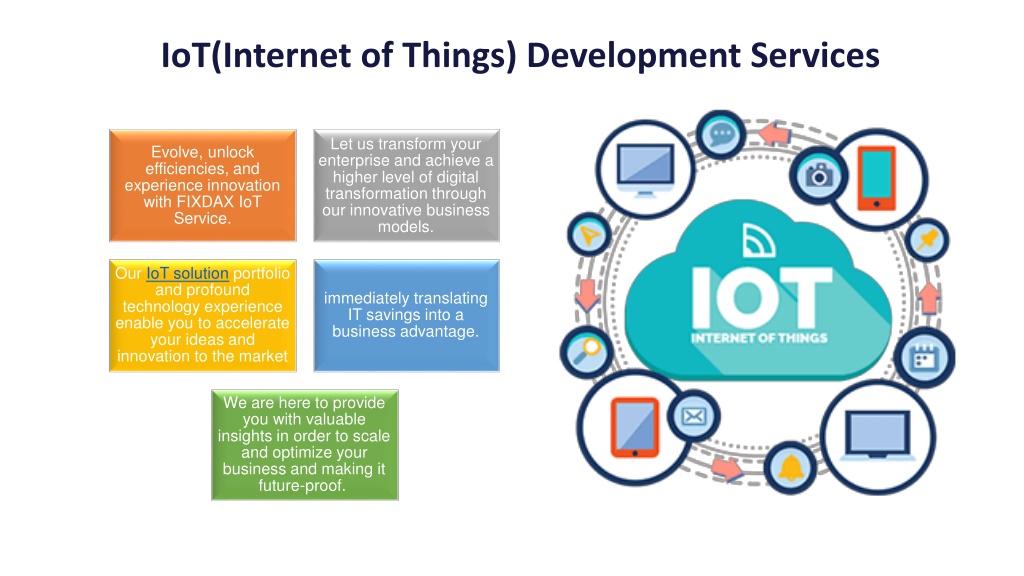 IoT(Internet of Things) Development Services

Evolve, unlock efficiencies, and experience innovation with FIXDAX IoT Service.

Let us transform your enterprise and achieve a higher level of digital transformation through our innovative business models.

Our IoT solution portfolio and profound technology experience enable you to accelerate your ideas and innovation to the market

immediately translating IT savings into a business advantage.

We are here to provide you with valuable insights in order to scale and optimize your business and making it future-proof.

IOT
INTERNET OF THINGS